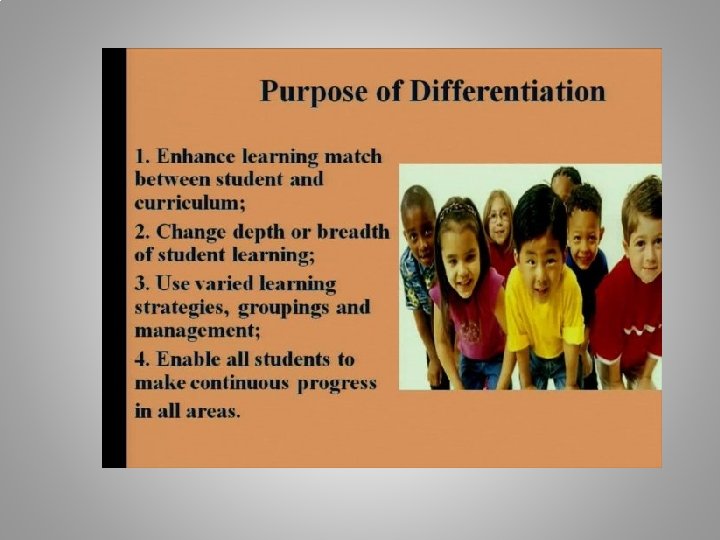 Purpose of Differentiation

1. Enhance learning match between student and curriculum;

2. Change depth or breadth of student learning;

3. Use varied learning strategies, groupings and management;

4. Enable all students to make continuous progress in all areas.